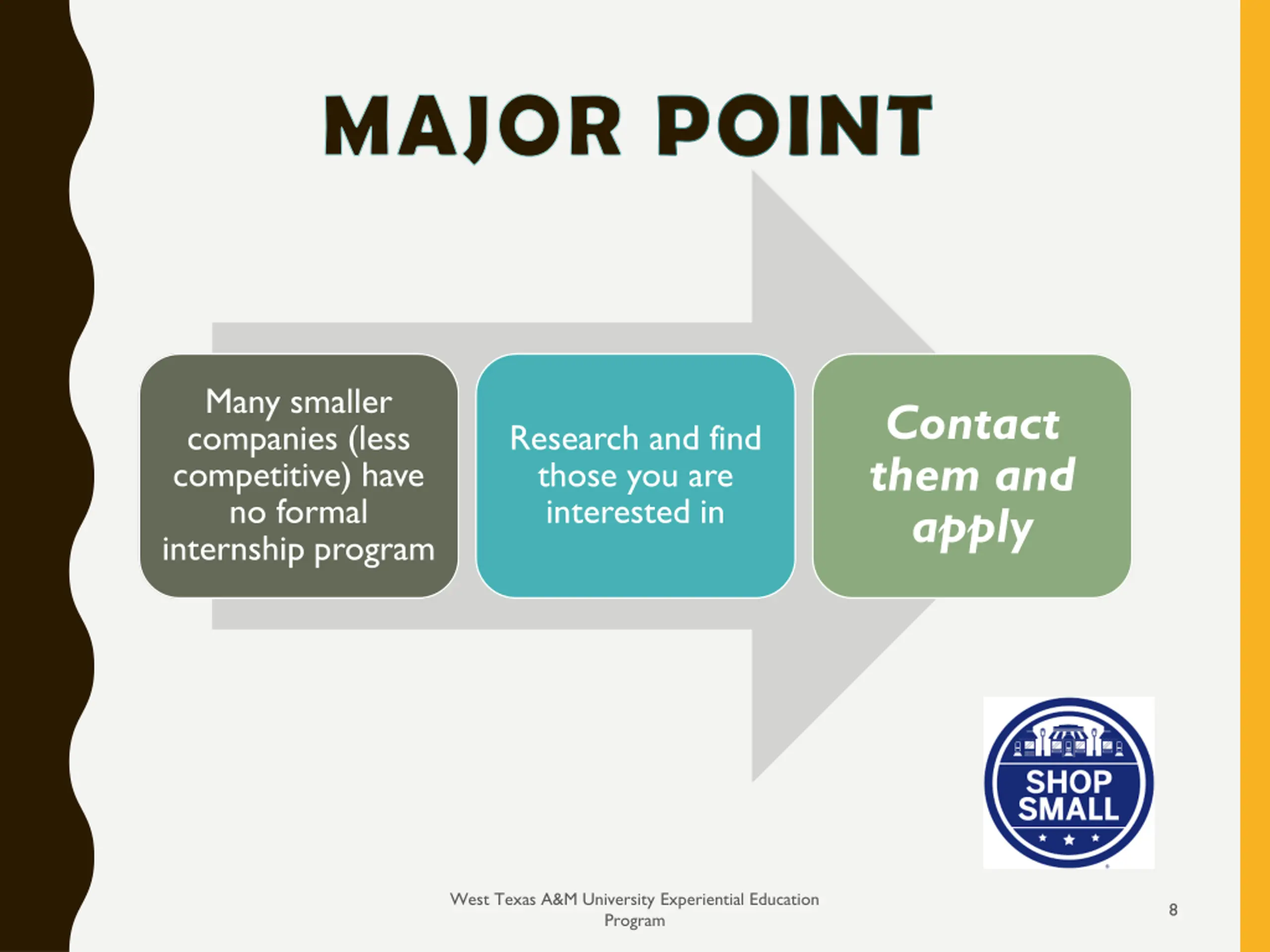 MAJOR POINT

Many smaller companies (less competitive) have no formal internship program

Research and find those you are interested in

Contact them and apply

SHOP SMALL

West Texas A&M University Experiential Education Program

8